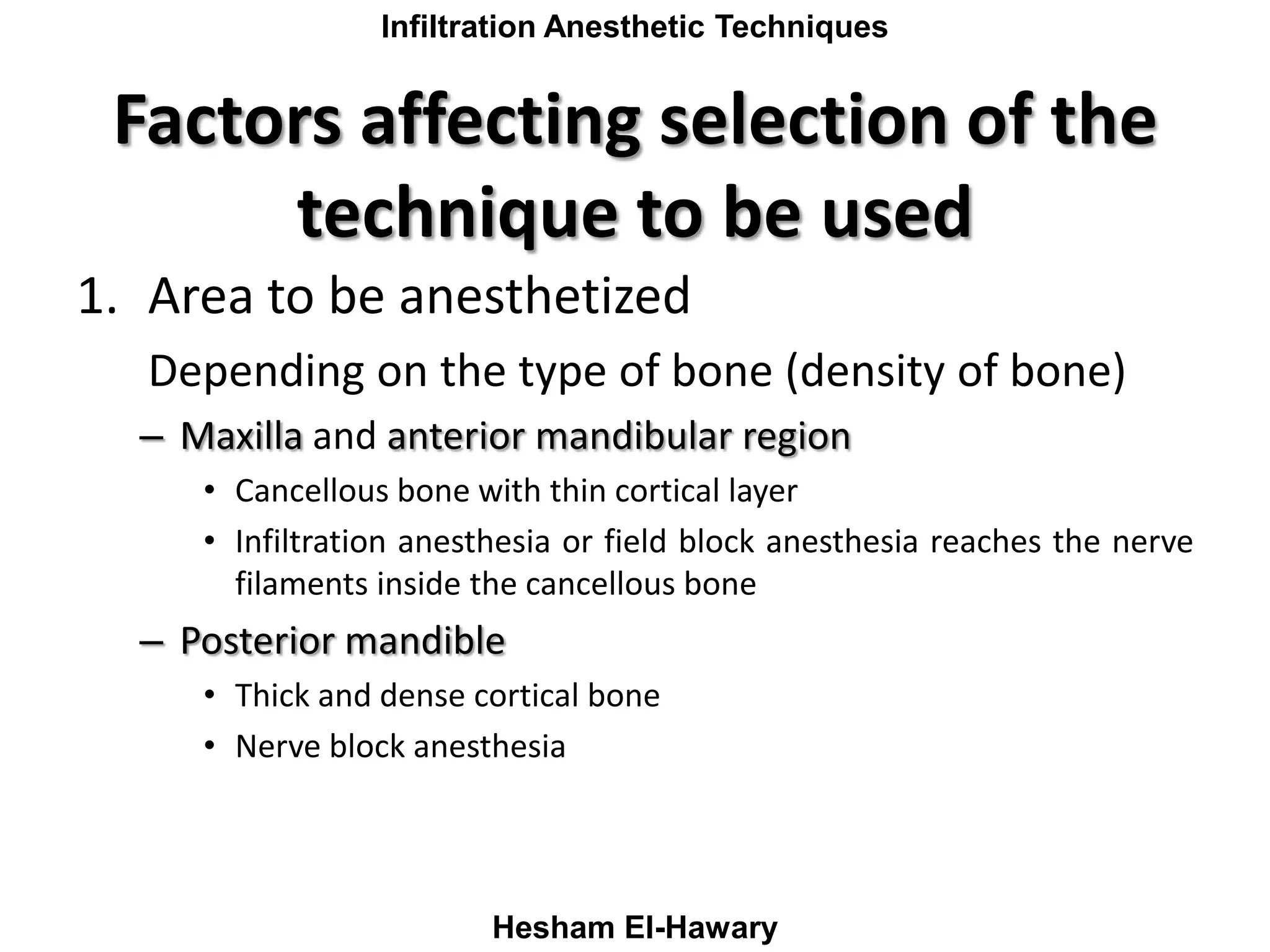 Infiltration Anesthetic Techniques

Factors affecting selection of the technique to be used

1. Area to be anesthetized

Depending on the type of bone (density of bone)

– Maxilla and anterior mandibular region
  • Cancellous bone with thin cortical layer
  • Infiltration anesthesia or field block anesthesia reaches the nerve filaments inside the cancellous bone

– Posterior mandible
  • Thick and dense cortical bone
  • Nerve block anesthesia

Hesham El-Hawary